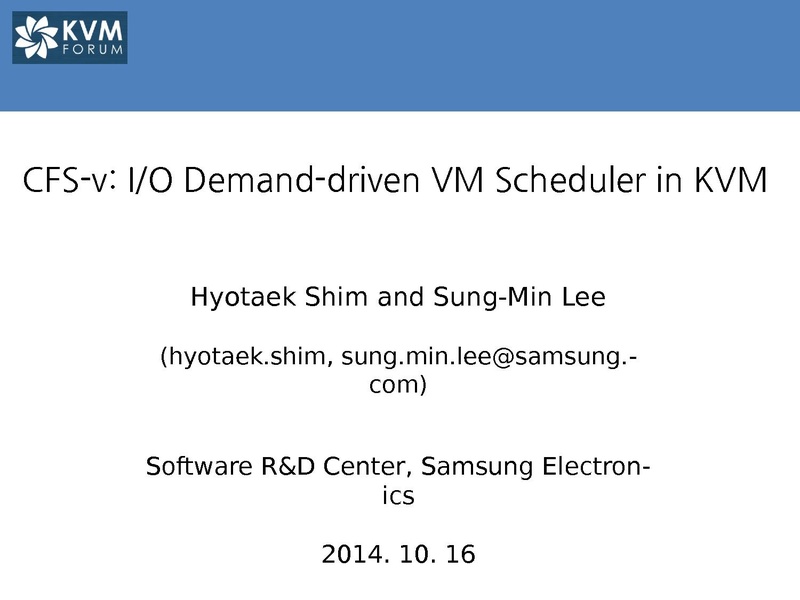 KVM FORUM

CFS-v: I/O Demand-driven VM Scheduler in KVM

Hyotaek Shim and Sung-Min Lee

(hyotaek.shim, sung.min.lee@samsung.com)

Software R&D Center, Samsung Electronics

2014. 10. 16